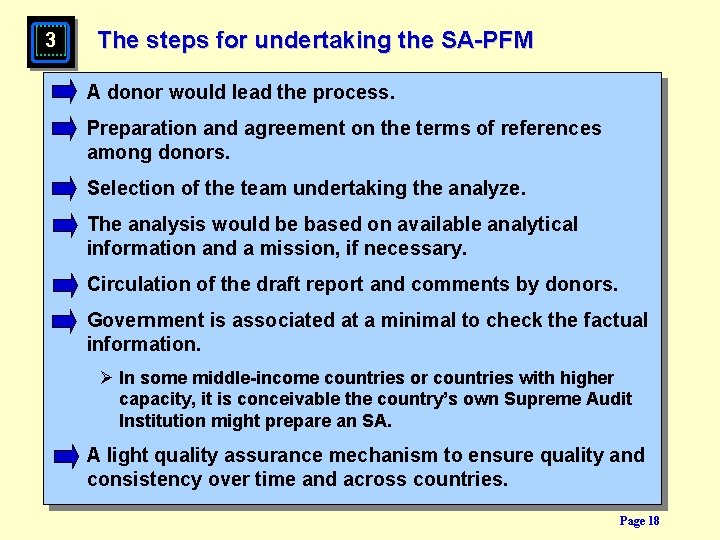 3

The steps for undertaking the SA-PFM

A donor would lead the process.

Preparation and agreement on the terms of references among donors.

Selection of the team undertaking the analyze.

The analysis would be based on available analytical information and a mission, if necessary.

Circulation of the draft report and comments by donors.

Government is associated at a minimal to check the factual information.

➢ In some middle-income countries or countries with higher capacity, it is conceivable the country's own Supreme Audit Institution might prepare an SA.

A light quality assurance mechanism to ensure quality and consistency over time and across countries.

Page 18